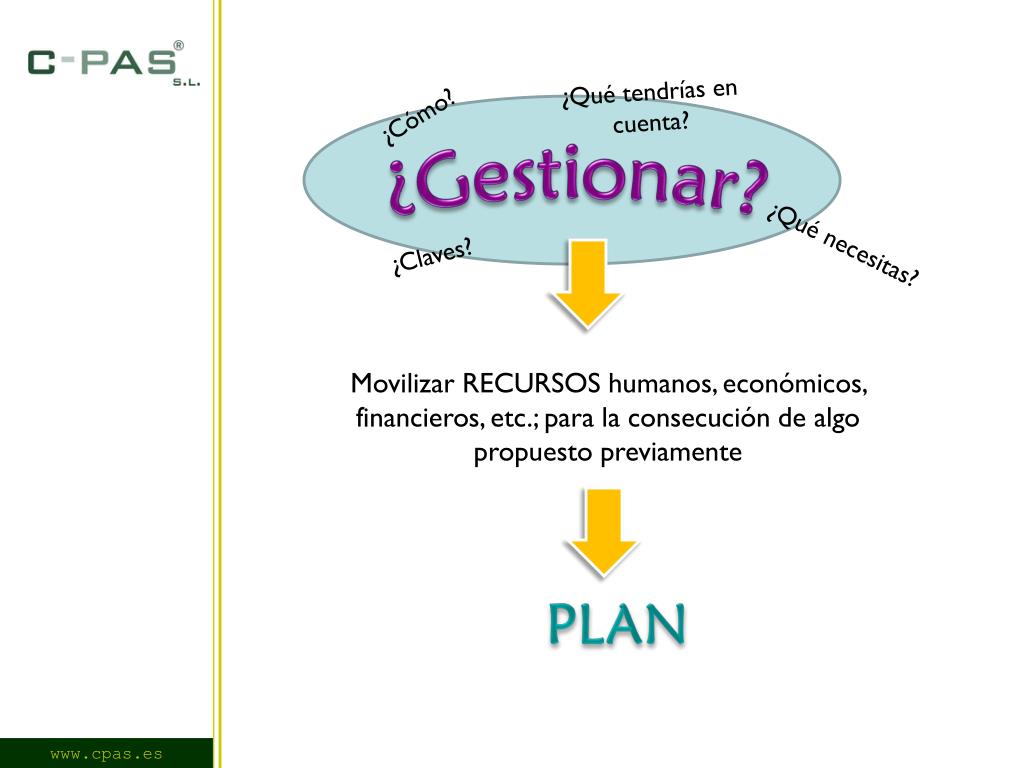 C-PAS®
S.L.

¿Cómo?

¿Qué tendrías en cuenta?

¿Gestionar?

¿Claves?

¿Qué necesitas?

Movilizar RECURSOS humanos, económicos, financieros, etc.; para la consecución de algo propuesto previamente

PLAN

www.cpas.es